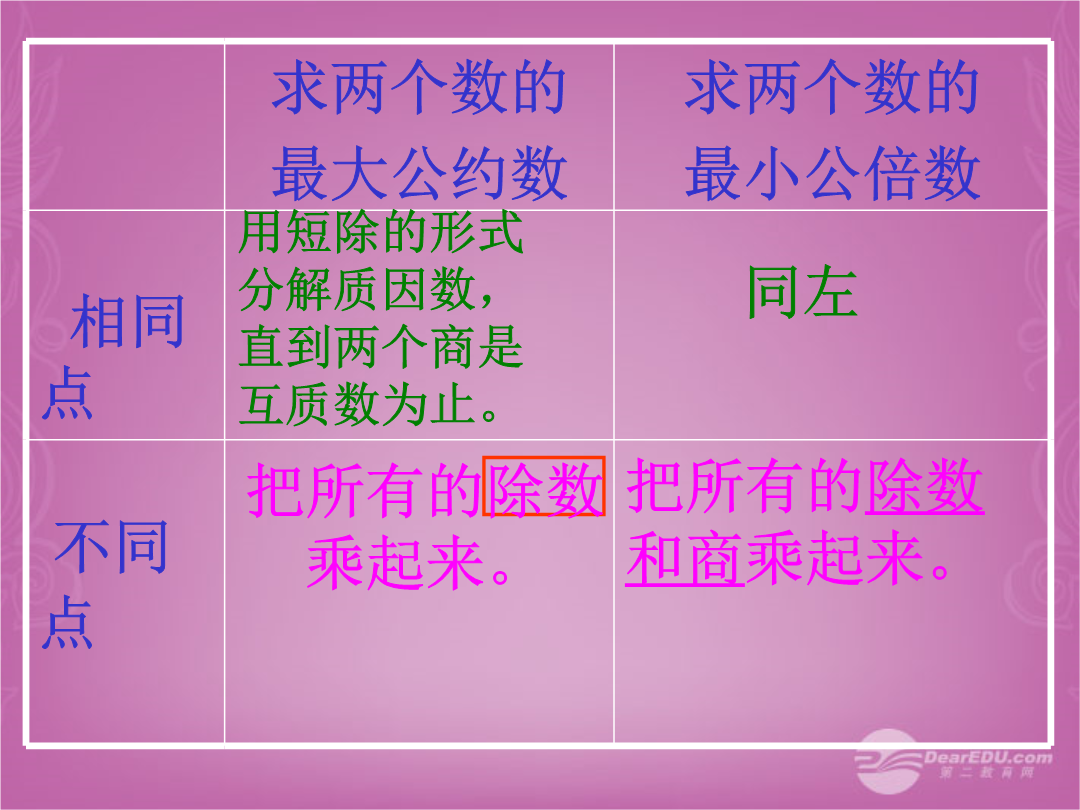 |  | 求两个数的最大公约数 | 求两个数的最小公倍数 |
|---|---|---|
| 相同点 | 用短除的形式分解质因数，直到两个商是互质数为止。 | 同左 |
| 不同点 | 把所有的除数乘起来。 | 把所有的除数和商乘起来。 |

DearEDU.com
第二教育网